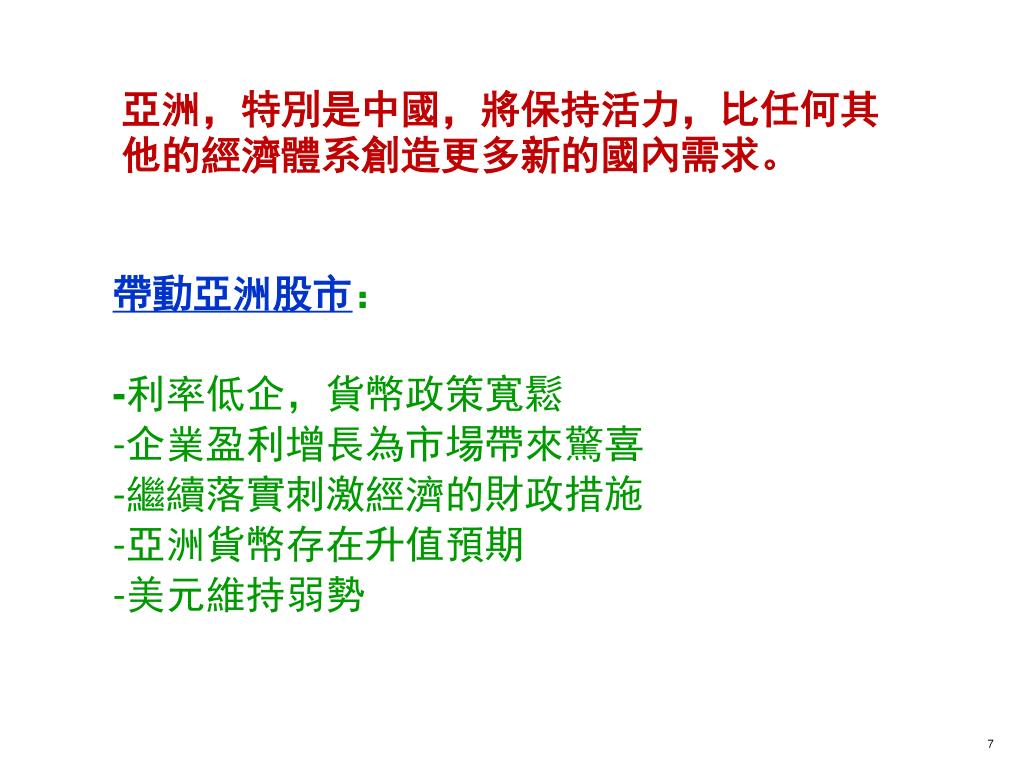 亞洲，特別是中國，將保持活力，比任何其他的經濟體系創造更多新的國內需求。

帶動亞洲股市：

-利率低企，貨幣政策寬鬆
-企業盈利增長為市場帶來驚喜
-繼續落實刺激經濟的財政措施
-亞洲貨幣存在升值預期
-美元維持弱勢

7